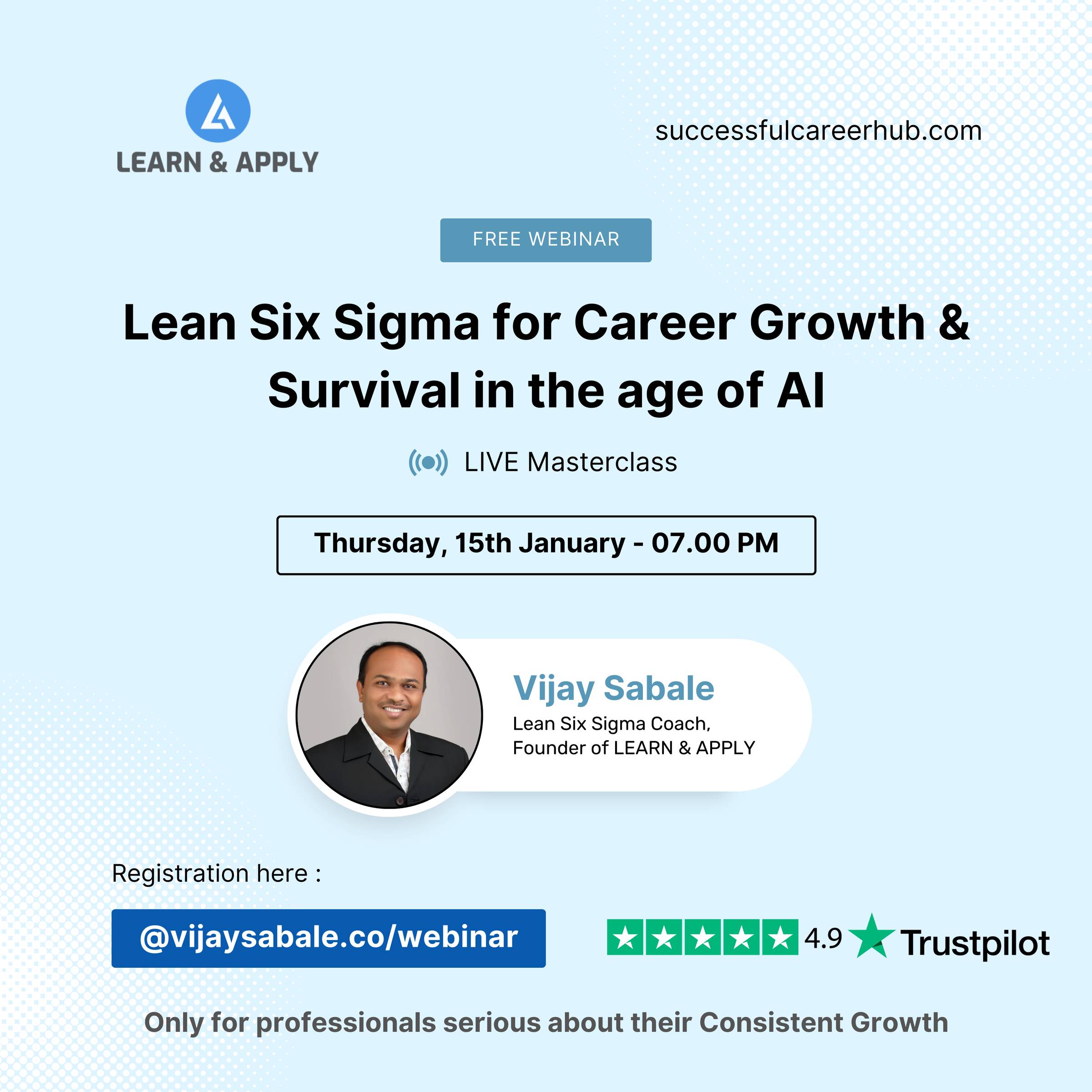 LEARN & APPLY

successfulcareerhub.com

FREE WEBINAR

Lean Six Sigma for Career Growth & Survival in the age of AI

LIVE Masterclass

Thursday, 15th January - 07.00 PM

Vijay Sabale
Lean Six Sigma Coach,
Founder of LEARN & APPLY

Registration here :

@vijaysabale.co/webinar

4.9 Trustpilot

Only for professionals serious about their Consistent Growth